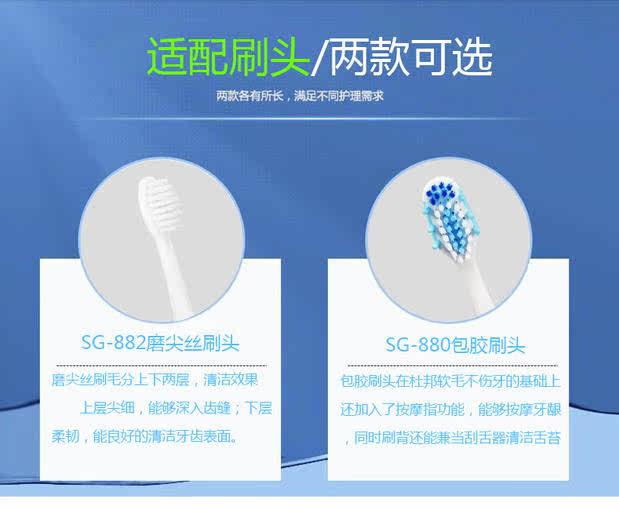 适配刷头/两款可选

两款各有所长，满足不同护理需求

SG-882磨尖丝刷头

磨尖丝刷毛分上下两层，清洁效果上层尖细，能够深入齿缝；下层柔韧，能良好的清洁牙齿表面。

SG-880包胶刷头

包胶刷头在杜邦软毛不伤牙的基础上还加入了按摩指功能，能够按摩牙龈，同时刷背还能兼当刮舌器清洁舌苔